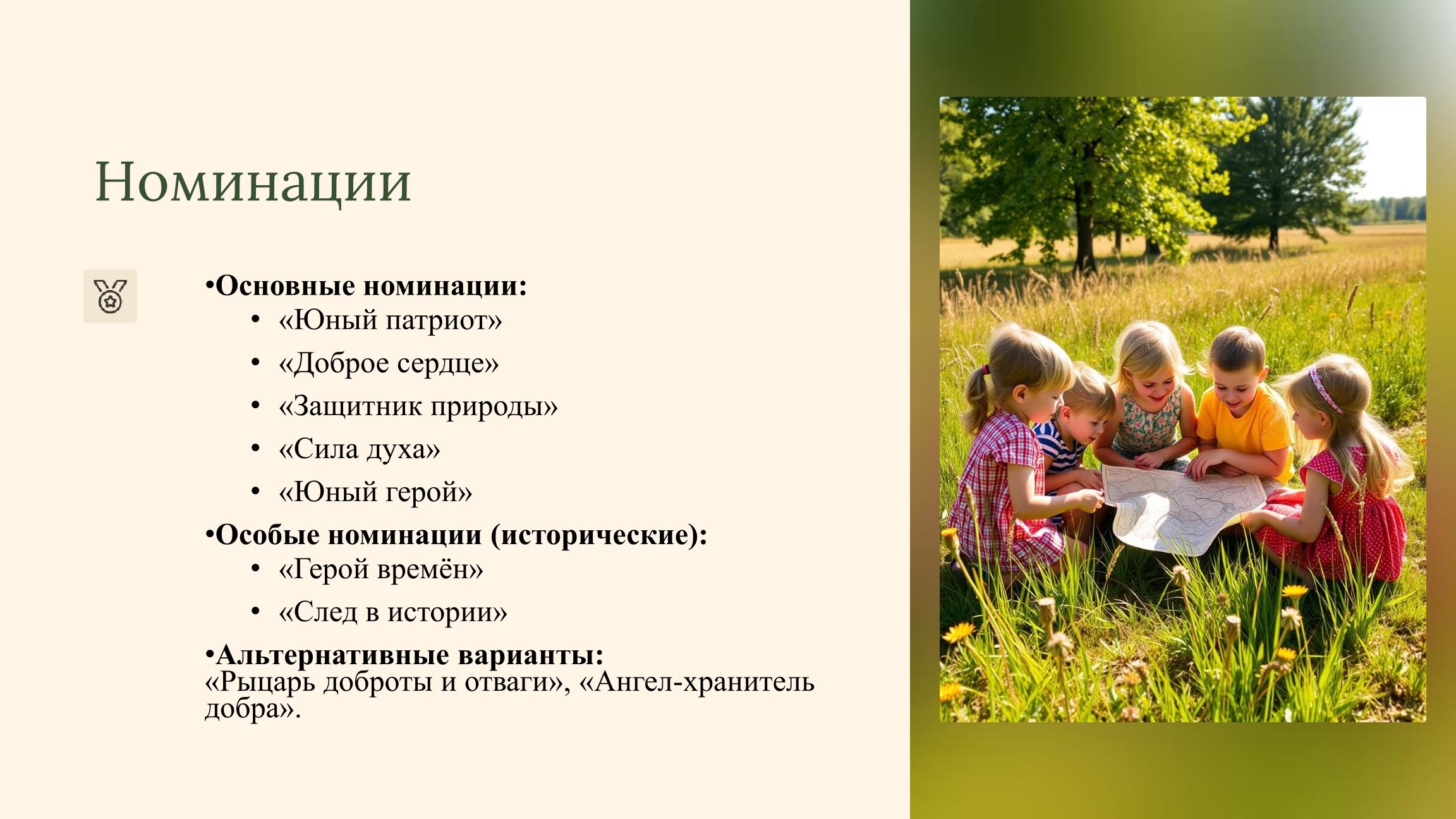 Номинации

•Основные номинации:
• «Юный патриот»
• «Доброе сердце»
• «Защитник природы»
• «Сила духа»
• «Юный герой»

•Особые номинации (исторические):
• «Герой времён»
• «След в истории»

•Альтернативные варианты:
«Рыцарь доброты и отваги», «Ангел-хранитель добра».